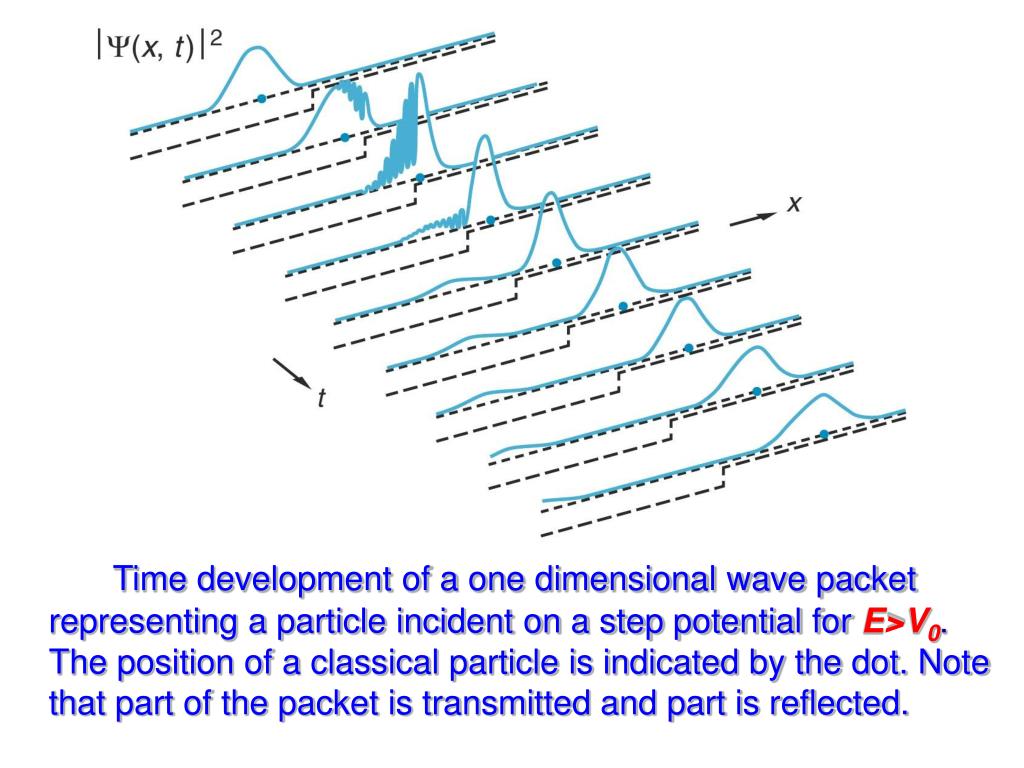 $|\Psi(x, t)|^2$

$x$

$t$

Time development of a one dimensional wave packet representing a particle incident on a step potential for $E>V_0$. The position of a classical particle is indicated by the dot. Note that part of the packet is transmitted and part is reflected.